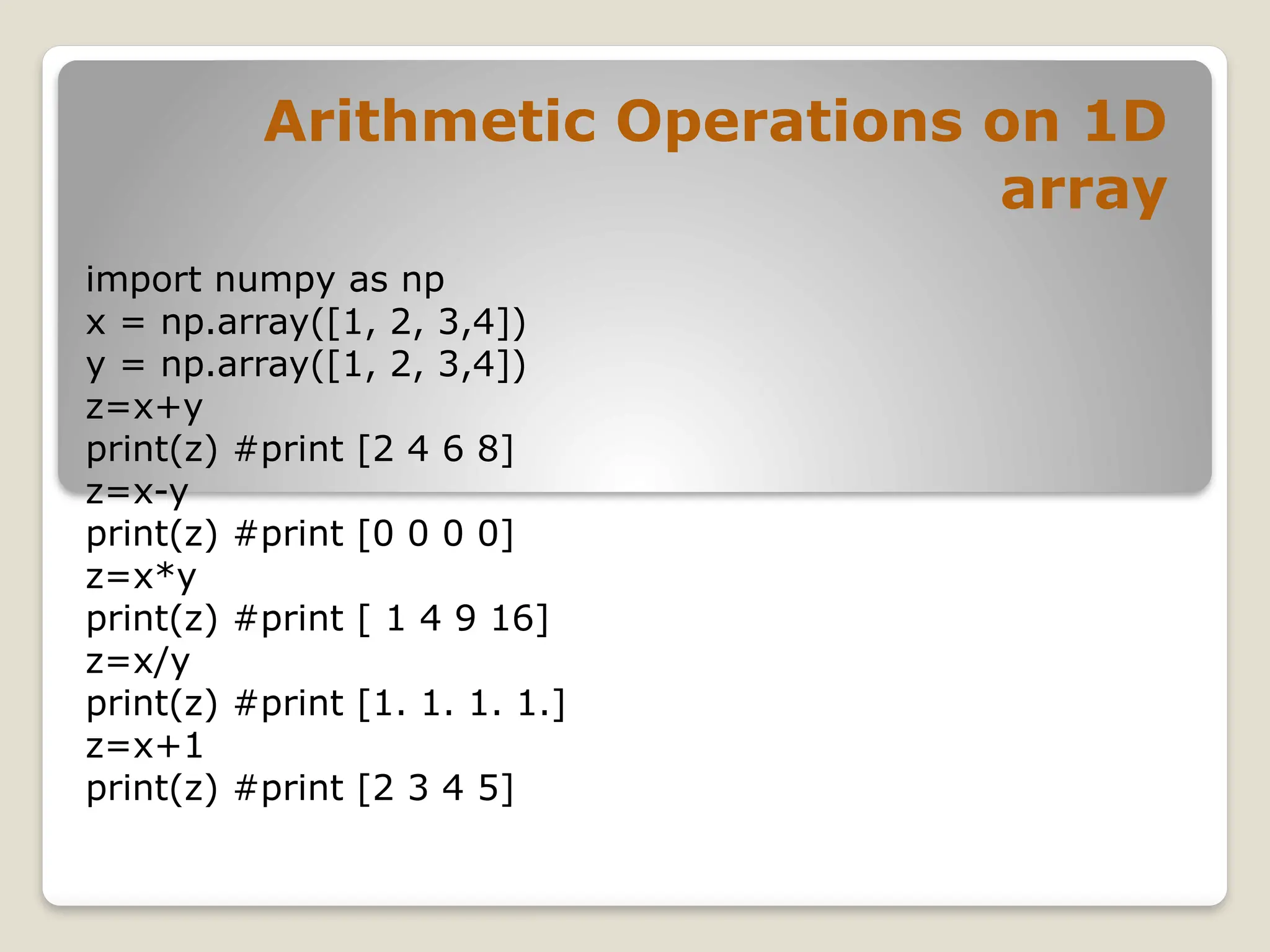 Arithmetic Operations on 1D array

import numpy as np
x = np.array([1, 2, 3,4])
y = np.array([1, 2, 3,4])
z=x+y
print(z) #print [2 4 6 8]
z=x-y
print(z) #print [0 0 0 0]
z=x*y
print(z) #print [ 1 4 9 16]
z=x/y
print(z) #print [1. 1. 1. 1.]
z=x+1
print(z) #print [2 3 4 5]